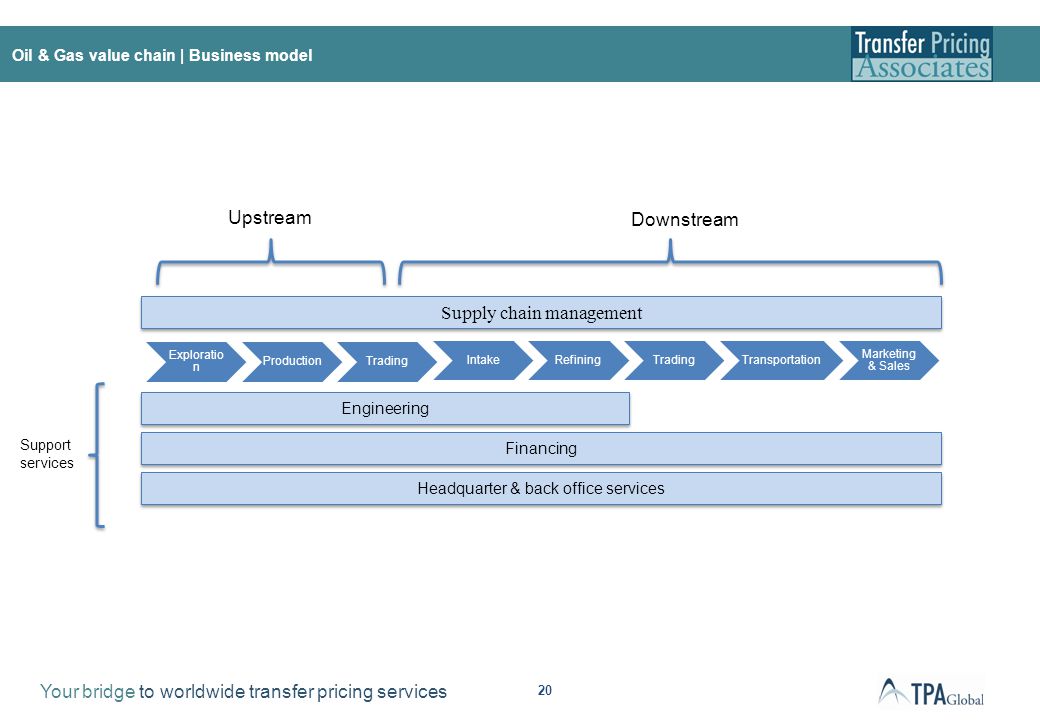 Oil & Gas value chain | Business model

Transfer Pricing Associates

Upstream

Downstream

Supply chain management

Exploration

Production

Trading

Intake

Refining

Trading

Transportation

Marketing & Sales

Support services

Engineering

Financing

Headquarter & back office services

Your bridge to worldwide transfer pricing services

20

TPA Global